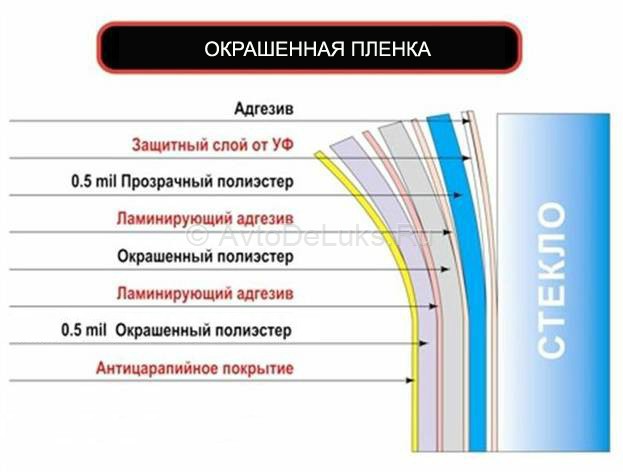 ОКРАШЕННАЯ ПЛЕНКА

Адгезив

Защитный слой от УФ

0.5 mil Прозрачный полиэстер

Ламинирующий адгезив

Окрашенный полиэстер

Ламинирующий адгезив

0.5 mil Окрашенный полиэстер

Антицарапийное покрытие

© AvtoDeLuks.Ru

СТЕКЛО